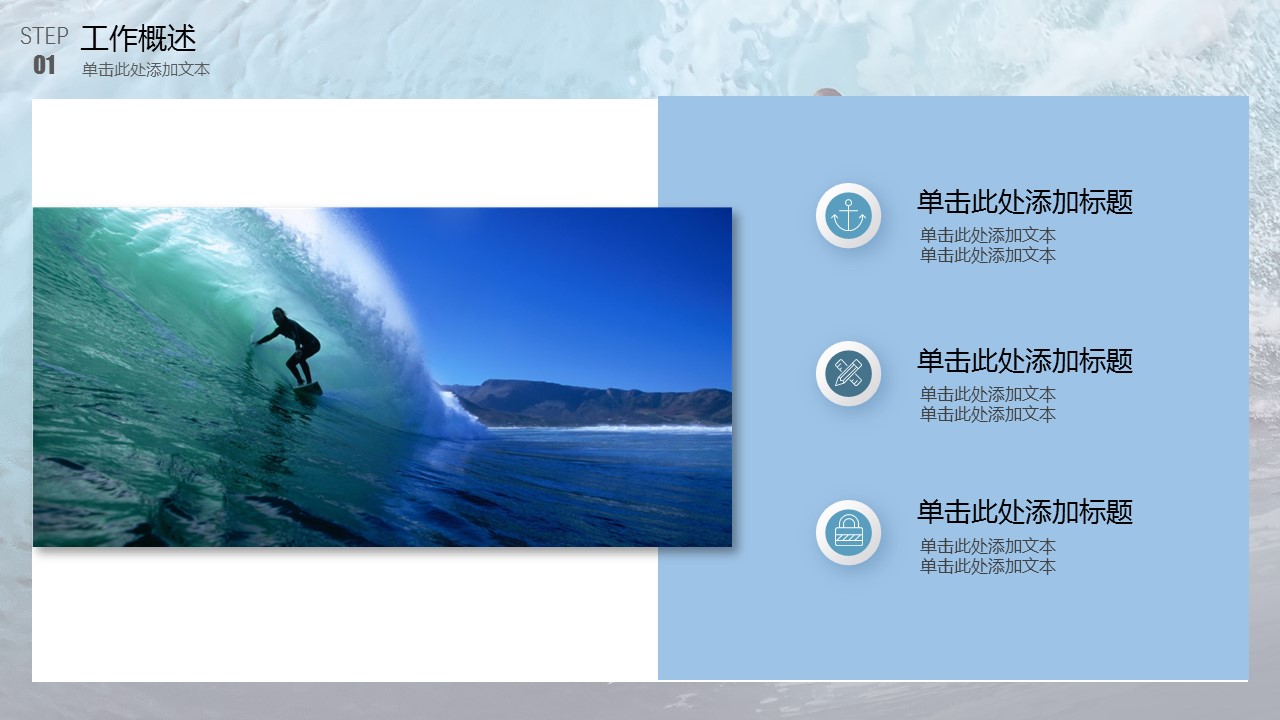 STEP
01
工作概述
单击此处添加文本

单击此处添加标题
单击此处添加文本
单击此处添加文本

单击此处添加标题
单击此处添加文本
单击此处添加文本

单击此处添加标题
单击此处添加文本
单击此处添加文本